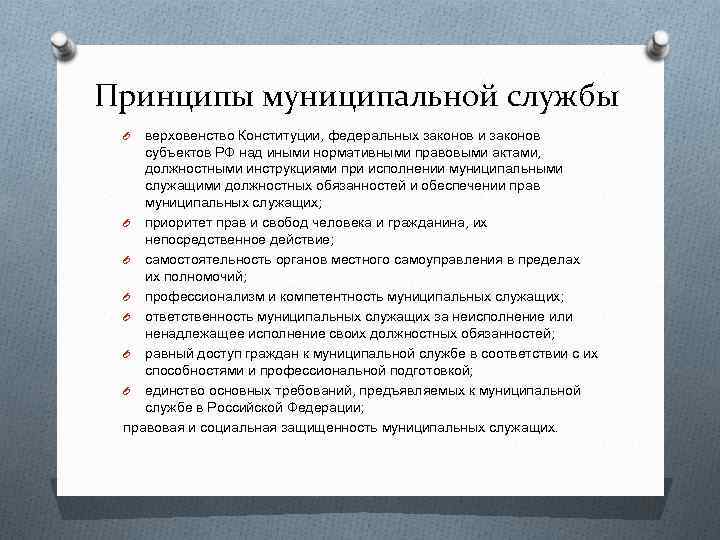 Принципы муниципальной службы

верховенство Конституции, федеральных законов и законов субъектов РФ над иными нормативными правовыми актами, должностными инструкциями при исполнении муниципальными служащими должностных обязанностей и обеспечении прав муниципальных служащих;

приоритет прав и свобод человека и гражданина, их непосредственное действие;

самостоятельность органов местного самоуправления в пределах их полномочий;

профессионализм и компетентность муниципальных служащих;

ответственность муниципальных служащих за неисполнение или ненадлежащее исполнение своих должностных обязанностей;

равный доступ граждан к муниципальной службе в соответствии с их способностями и профессиональной подготовкой;

единство основных требований, предъявляемых к муниципальной службе в Российской Федерации;

правовая и социальная защищенность муниципальных служащих.